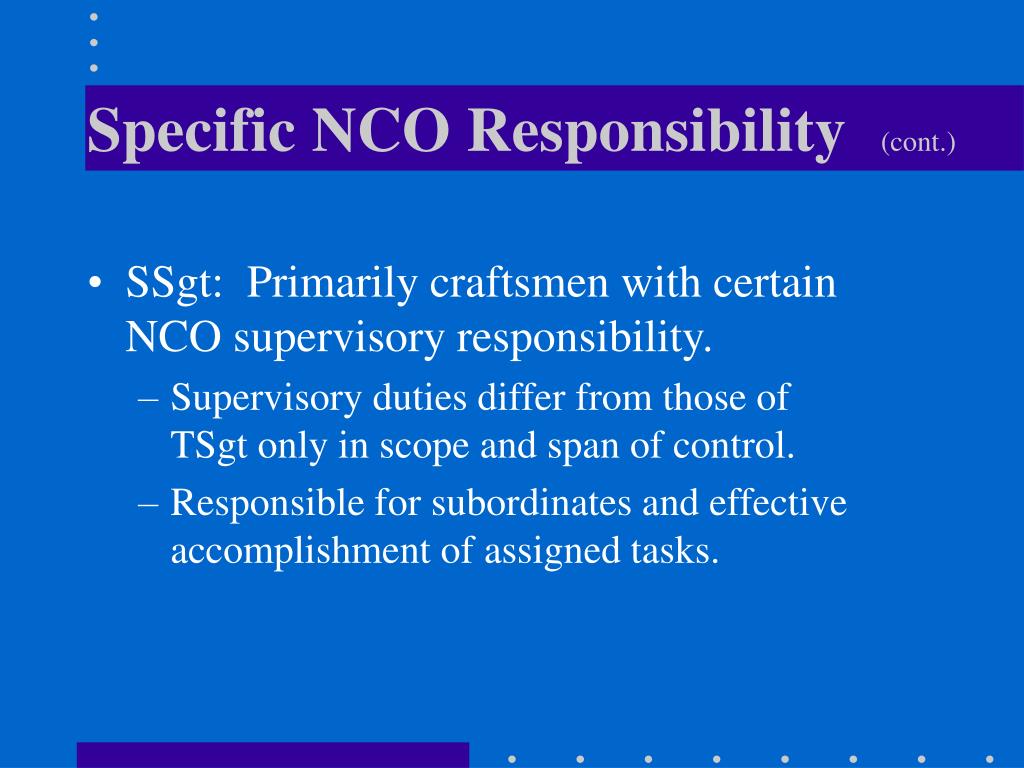 Specific NCO Responsibility (cont.)

• SSgt: Primarily craftsmen with certain NCO supervisory responsibility.
– Supervisory duties differ from those of TSgt only in scope and span of control.
– Responsible for subordinates and effective accomplishment of assigned tasks.